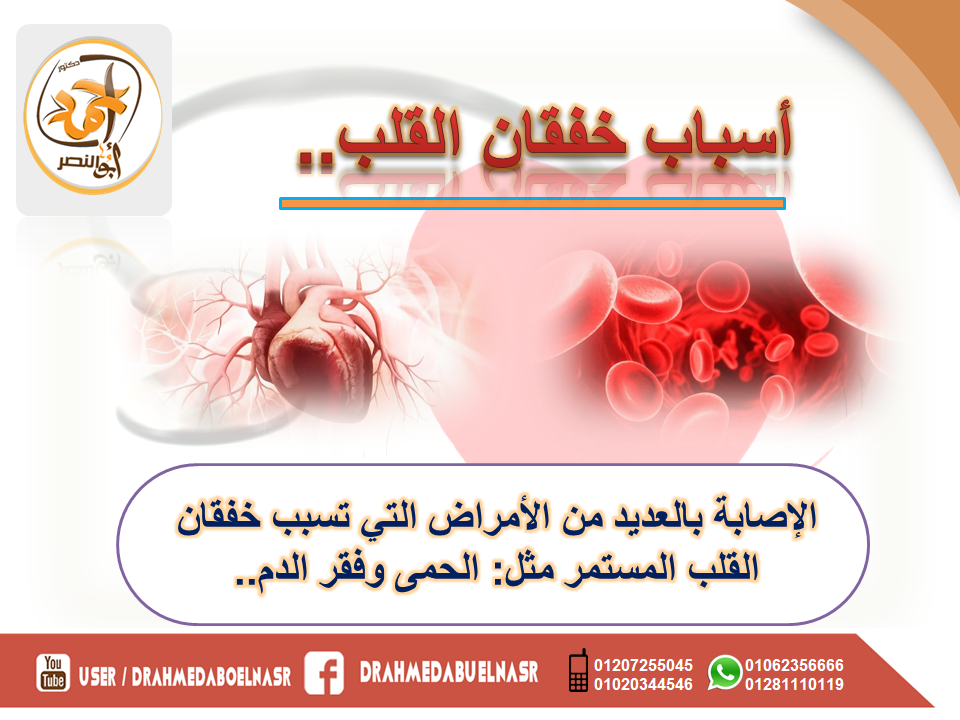 دكتور
أحمد
أبو النصر

أسباب خفقان القلب..

الإصابة بالعديد من الأمراض التي تسبب خفقان القلب المستمر مثل: الحمى وفقر الدم..

You Tube USER / DRAHMEDABOELNASR

DRAHMEDABUELNASR

01207255045
01020344546

01062356666
01281110119